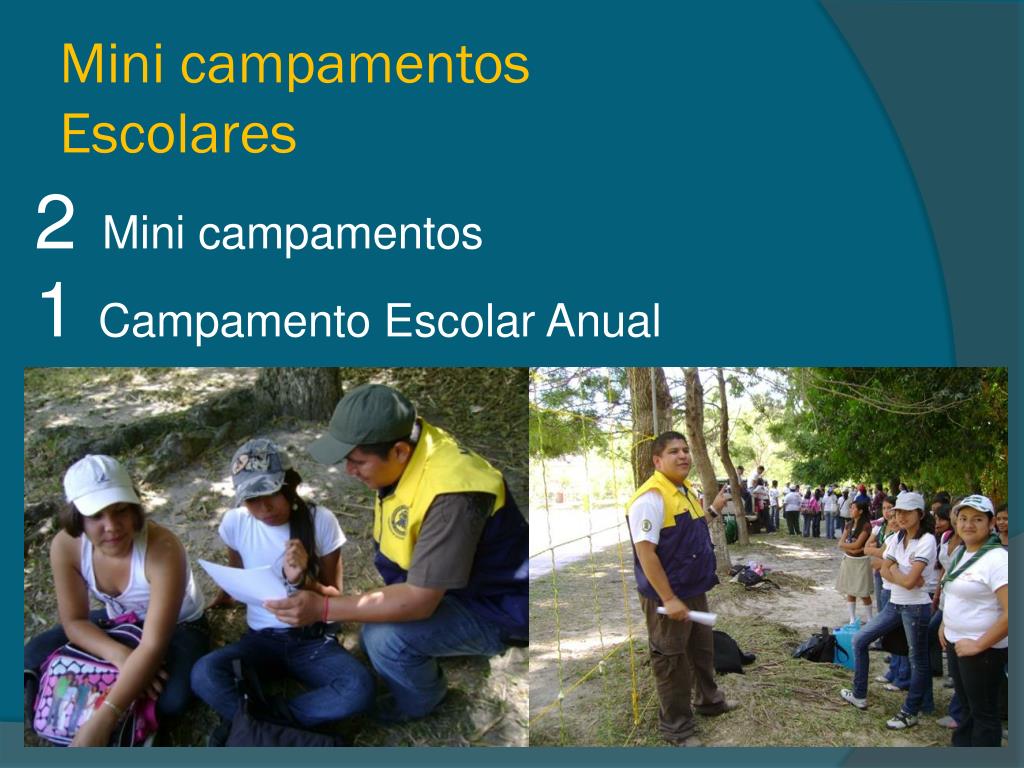 Mini campamentos Escolares

2 Mini campamentos

1 Campamento Escolar Anual